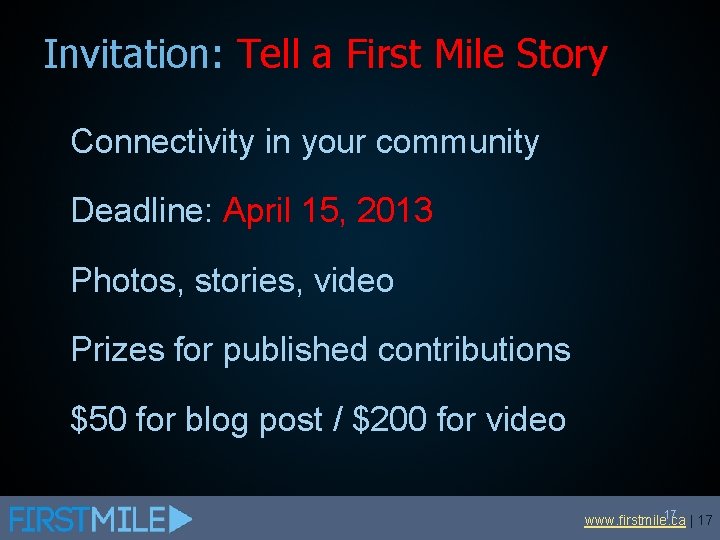 Invitation: Tell a First Mile Story

Connectivity in your community

Deadline: April 15, 2013

Photos, stories, video

Prizes for published contributions

\$50 for blog post / \$200 for video

FIRSTMILE

17

www.firstmile.ca | 17